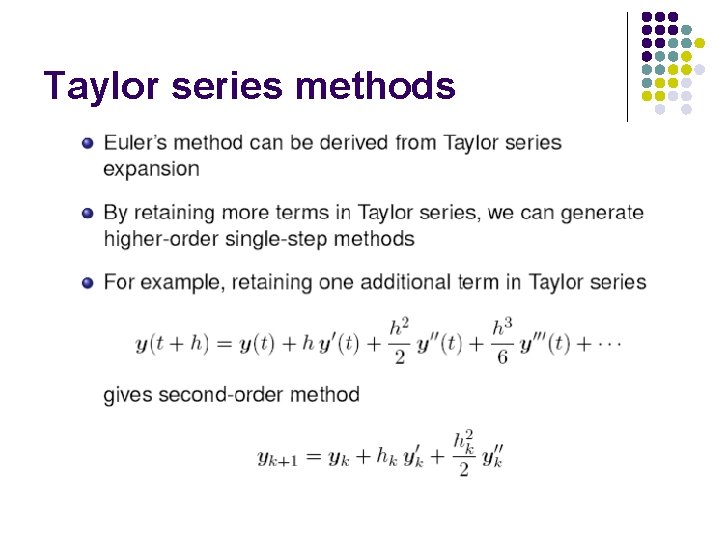 Taylor series methods

Euler's method can be derived from Taylor series expansion

By retaining more terms in Taylor series, we can generate higher-order single-step methods

For example, retaining one additional term in Taylor series

$\boldsymbol{y}(t+h) = \boldsymbol{y}(t) + h\,\boldsymbol{y}'(t) + \frac{h^2}{2}\,\boldsymbol{y}''(t) + \frac{h^3}{6}\,\boldsymbol{y}'''(t) + \cdots$

gives second-order method

$\boldsymbol{y}_{k+1} = \boldsymbol{y}_k + h_k\,\boldsymbol{y}'_k + \frac{h_k^2}{2}\,\boldsymbol{y}''_k$